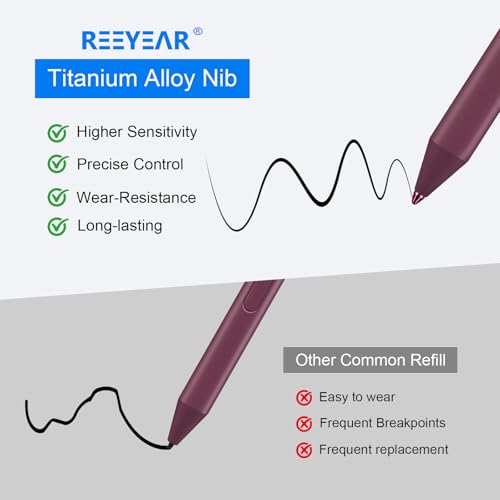 REEYEAR®

Titanium Alloy Nib

Higher Sensitivity
Precise Control
Wear-Resistance
Long-lasting

Other Common Refill

Easy to wear
Frequent Breakpoints
Frequent replacement